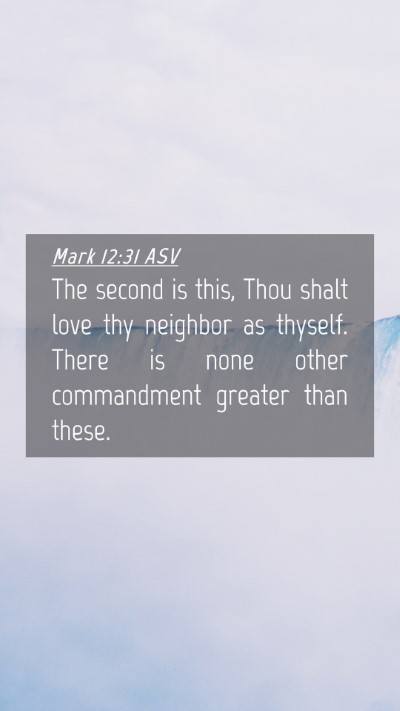 Mark 12:31 ASV
The second is this, Thou shalt love thy neighbor as thyself. There is none other commandment greater than these.